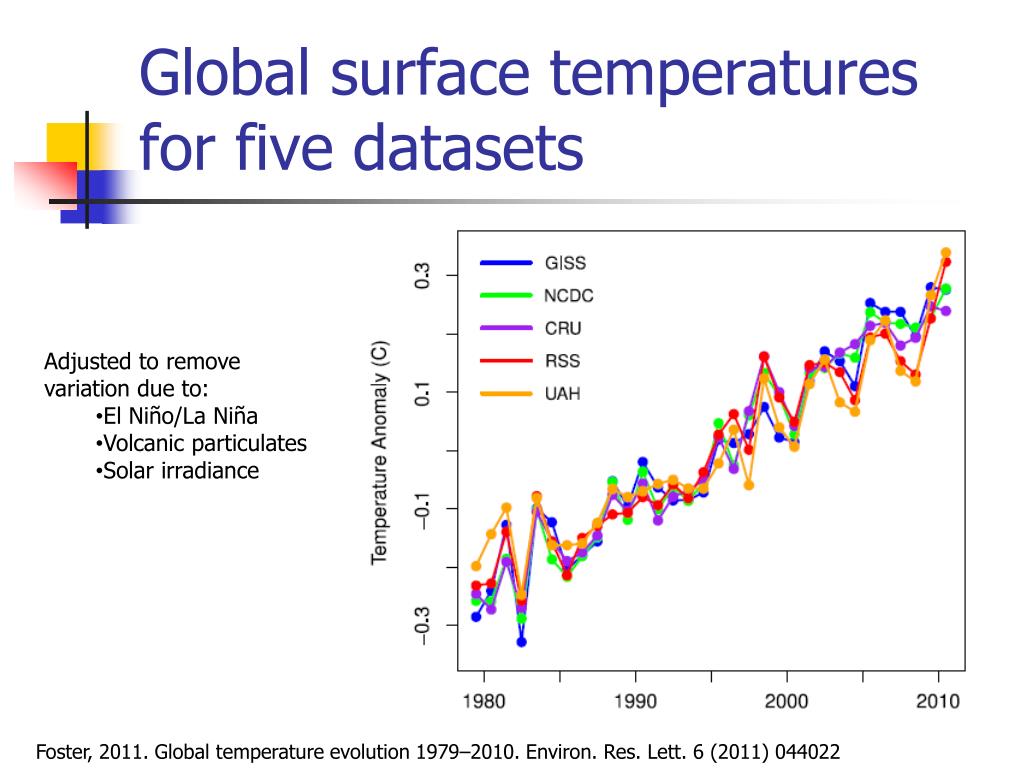 Global surface temperatures for five datasets

Adjusted to remove variation due to:
•El Niño/La Niña
•Volcanic particulates
•Solar irradiance

GISS
NCDC
CRU
RSS
UAH

Temperature Anomaly (C)

0.3
0.1
−0.1
−0.3

1980
1990
2000
2010

Foster, 2011. Global temperature evolution 1979–2010. Environ. Res. Lett. 6 (2011) 044022